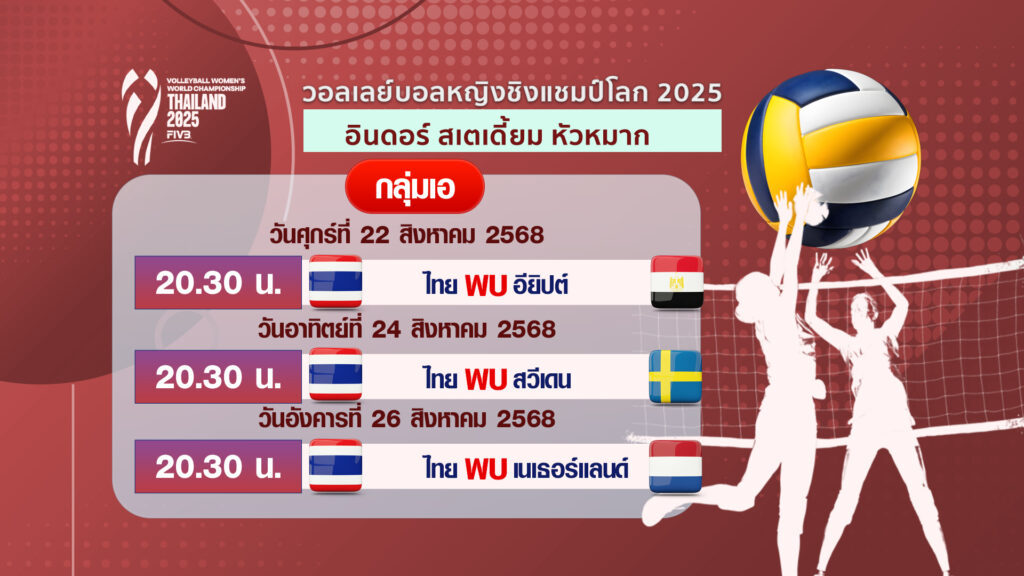 VOLLEYBALL WOMEN'S WORLD CHAMPIONSHIP
THAILAND 2025
FIVB

วอลเลย์บอลหญิงชิงแชมป์โลก 2025
อินดอร์ สเตเดี้ยม หัวหมาก

กลุ่มเอ

วันศุกร์ที่ 22 สิงหาคม 2568
20.30 น. ไทย พบ อียิปต์

วันอาทิตย์ที่ 24 สิงหาคม 2568
20.30 น. ไทย พบ สวีเดน

วันอังคารที่ 26 สิงหาคม 2568
20.30 น. ไทย พบ เนเธอร์แลนด์